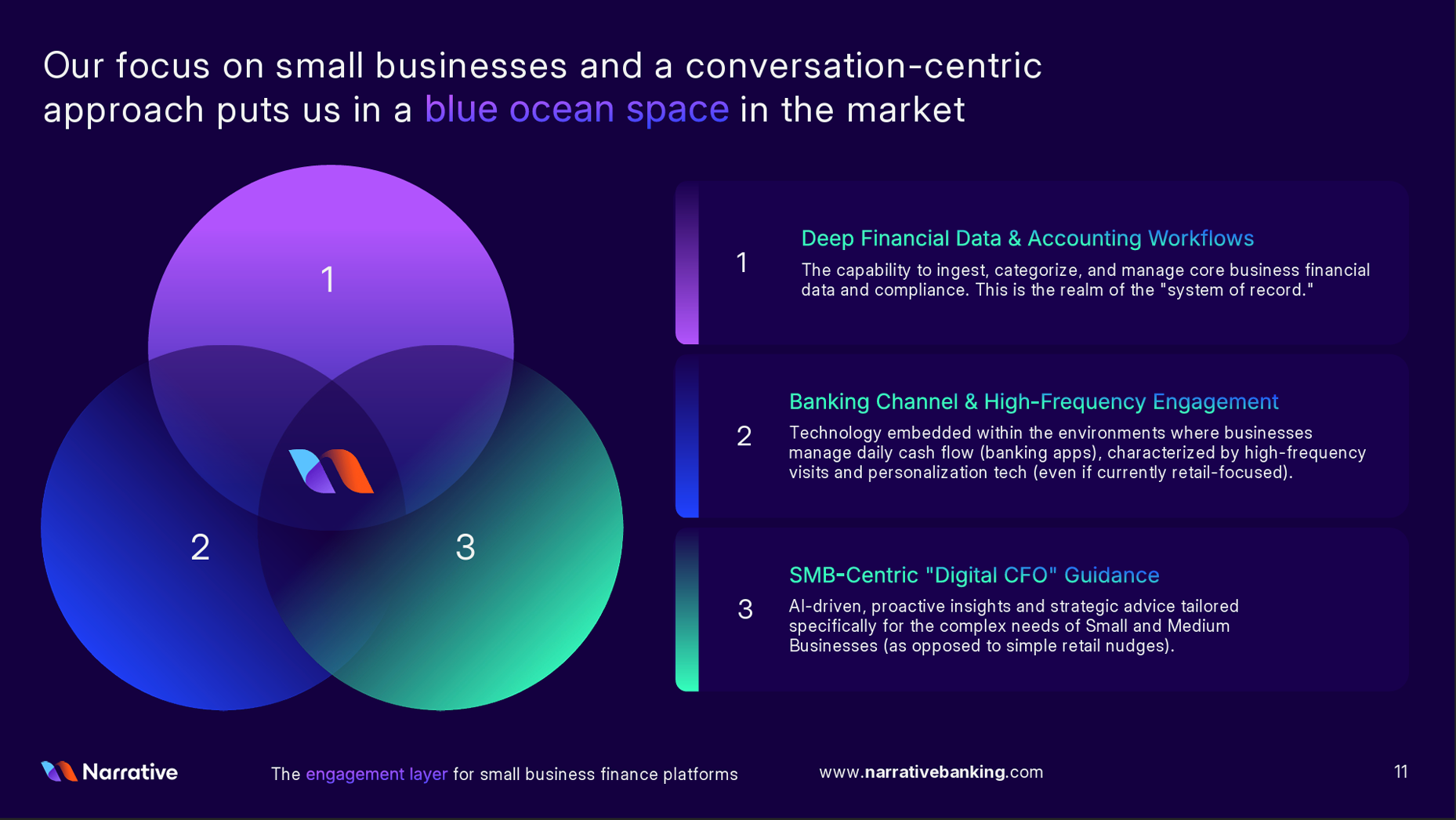 Our focus on small businesses and a conversation-centric approach puts us in a blue ocean space in the market

1

2

3

1

Deep Financial Data & Accounting Workflows

The capability to ingest, categorize, and manage core business financial data and compliance. This is the realm of the "system of record."

2

Banking Channel & High-Frequency Engagement

Technology embedded within the environments where businesses manage daily cash flow (banking apps), characterized by high-frequency visits and personalization tech (even if currently retail-focused).

3

SMB-Centric "Digital CFO" Guidance

AI-driven, proactive insights and strategic advice tailored specifically for the complex needs of Small and Medium Businesses (as opposed to simple retail nudges).

Narrative

The engagement layer for small business finance platforms

www.narrativebanking.com

11